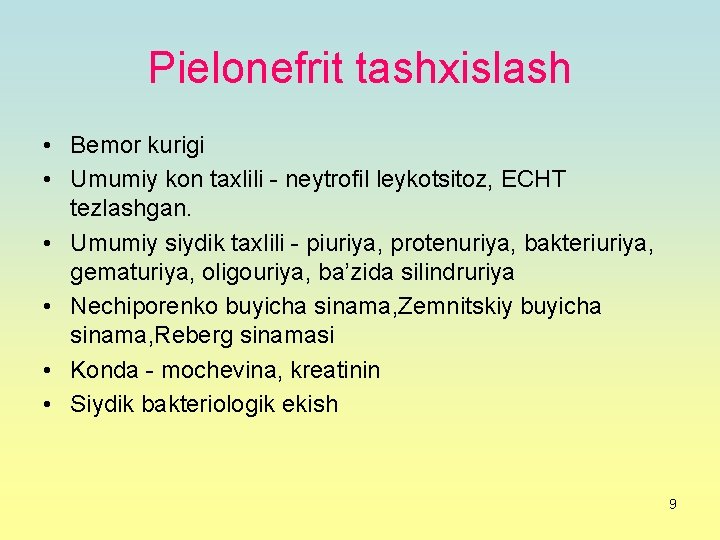 Pielonefrit tashxislash

• Bemor kurigi
• Umumiy kon taxlili - neytrofil leykotsitoz, ECHT tezlashgan.
• Umumiy siydik taxlili - piuriya, protenuriya, bakteriuriya, gematuriya, oligouriya, ba’zida silindruriya
• Nechiporenko buyicha sinama,Zemnitskiy buyicha sinama,Reberg sinamasi
• Konda - mochevina, kreatinin
• Siydik bakteriologik ekish

9